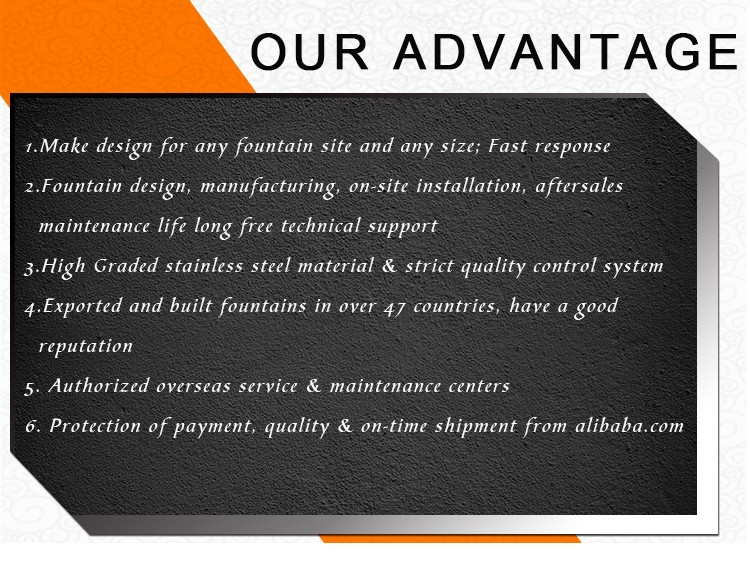 OUR ADVANTAGE

1.Make design for any fountain site and any size; Fast response

2.Fountain design, manufacturing, on-site installation, aftersales maintenance life long free technical support

3.High Graded stainless steel material & strict quality control system

4.Exported and built fountains in over 47 countries, have a good reputation

5. Authorized overseas service & maintenance centers

6. Protection of payment, quality & on-time shipment from alibaba.com